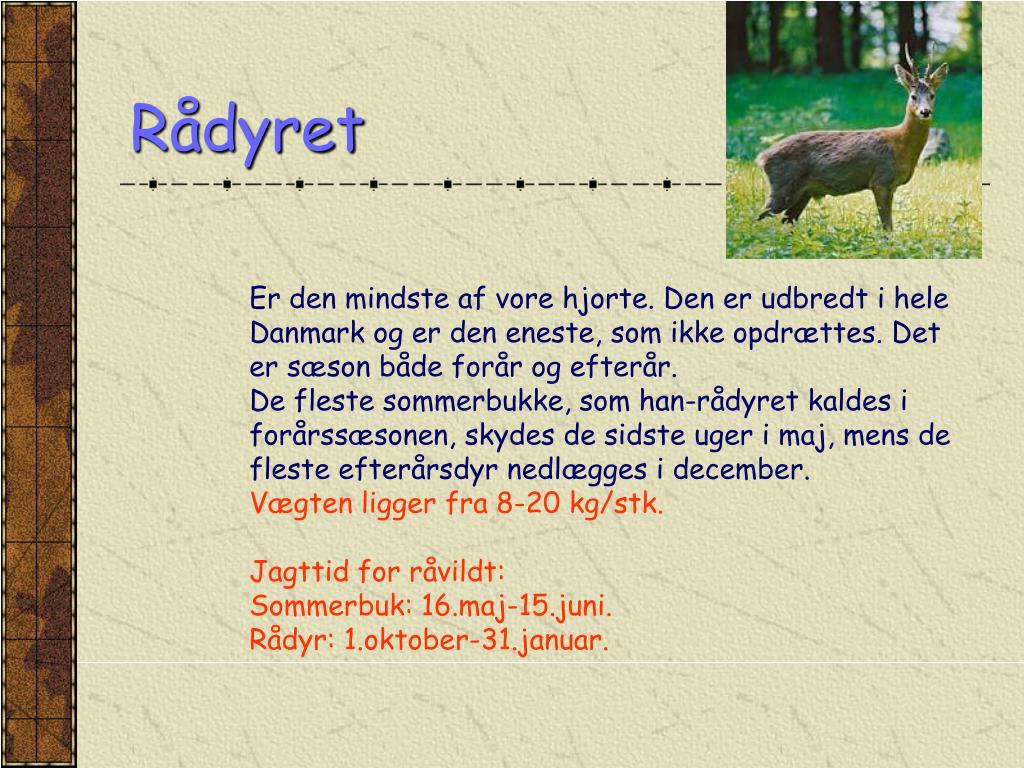 Rådyret

Er den mindste af vore hjorte. Den er udbredt i hele Danmark og er den eneste, som ikke opdrættes. Det er sæson både forår og efterår.
De fleste sommerbukke, som han-rådyret kaldes i forårssæsonen, skydes de sidste uger i maj, mens de fleste efterårsdyr nedlægges i december.
Vægten ligger fra 8-20 kg/stk.

Jagttid for råvildt:
Sommerbuk: 16.maj-15.juni.
Rådyr: 1.oktober-31.januar.